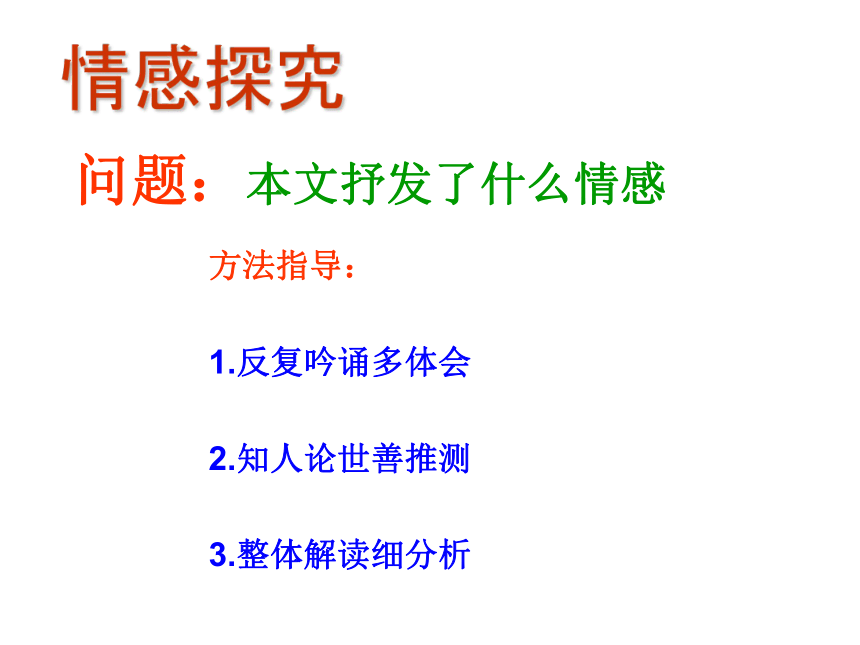 情感探究

问题：本文抒发了什么情感

方法指导：

1.反复吟诵多体会

2.知人论世善推测

3.整体解读细分析